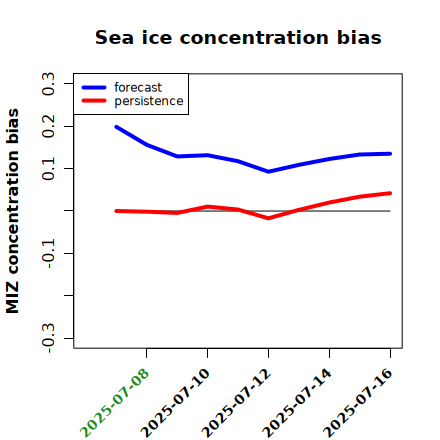 Sea ice concentration bias

forecast
persistence

MIZ concentration bias

0.3
0.2
0.1
-0.1
-0.3

2025-07-08
2025-07-10
2025-07-12
2025-07-14
2025-07-16